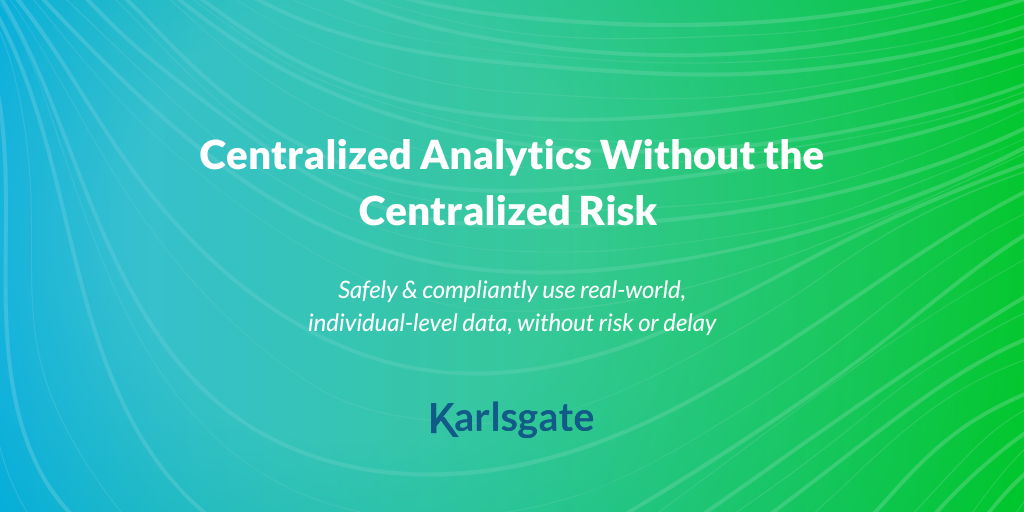 Centralized Analytics Without the Centralized Risk

Safely & compliantly use real-world, individual-level data, without risk or delay

Karlsgate